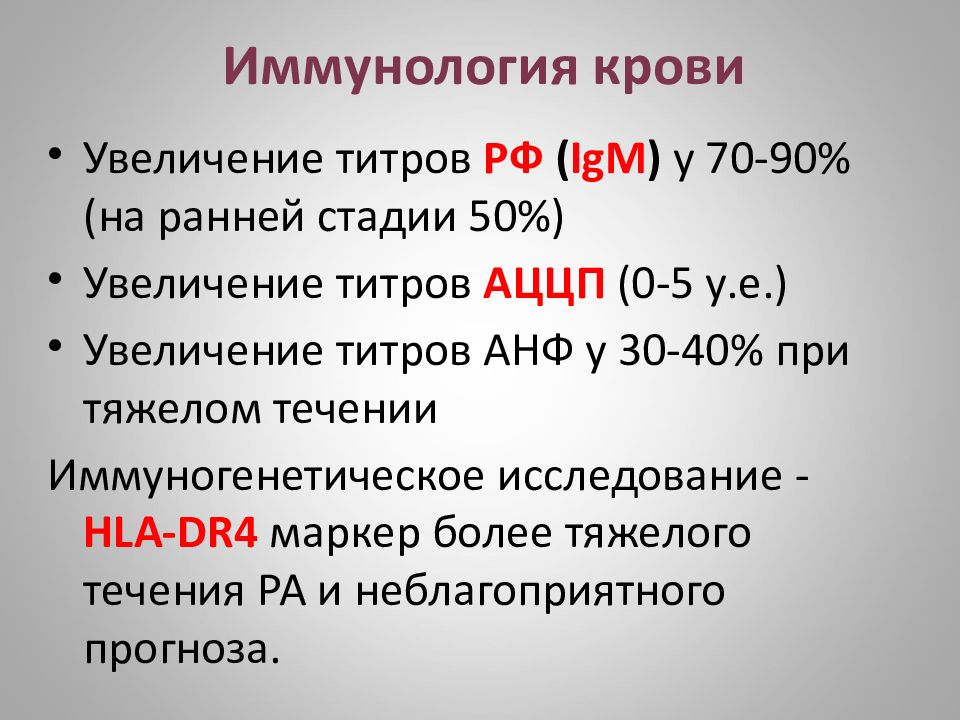 Иммунология крови

• Увеличение титров РФ (IgM) у 70-90% (на ранней стадии 50%)
• Увеличение титров АЦЦП (0-5 у.е.)
• Увеличение титров АНФ у 30-40% при тяжелом течении

Иммуногенетическое исследование - HLA-DR4 маркер более тяжелого течения РА и неблагоприятного прогноза.